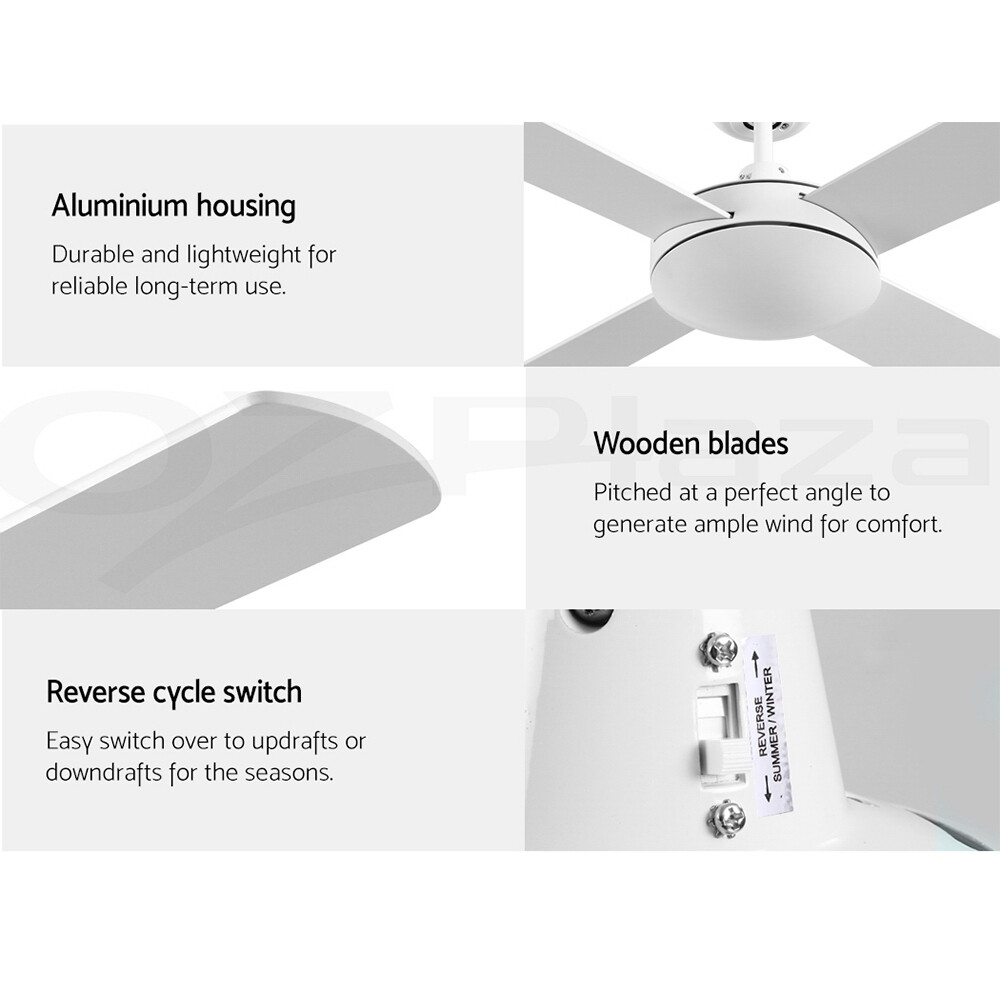 Aluminium housing

Durable and lightweight for reliable long-term use.

OZPlaza

Wooden blades

Pitched at a perfect angle to generate ample wind for comfort.

Reverse cycle switch

Easy switch over to updrafts or downdrafts for the seasons.

REVERSE
SUMMER / WINTER